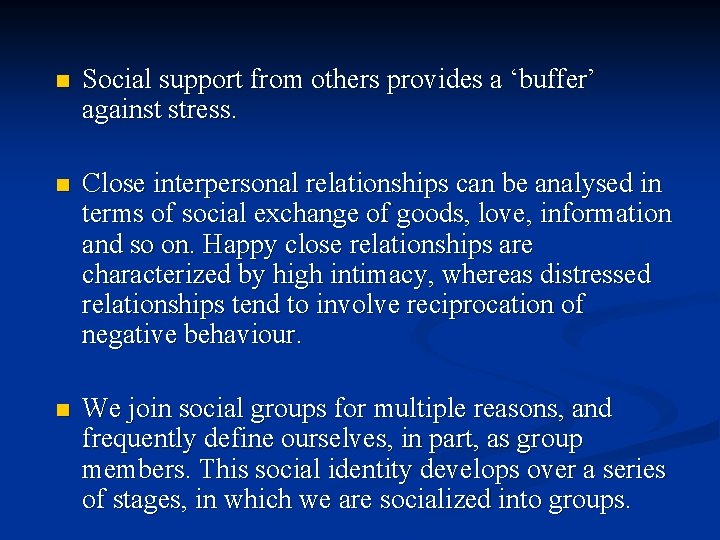 ■ Social support from others provides a ‘buffer’ against stress.

■ Close interpersonal relationships can be analysed in terms of social exchange of goods, love, information and so on. Happy close relationships are characterized by high intimacy, whereas distressed relationships tend to involve reciprocation of negative behaviour.

■ We join social groups for multiple reasons, and frequently define ourselves, in part, as group members. This social identity develops over a series of stages, in which we are socialized into groups.